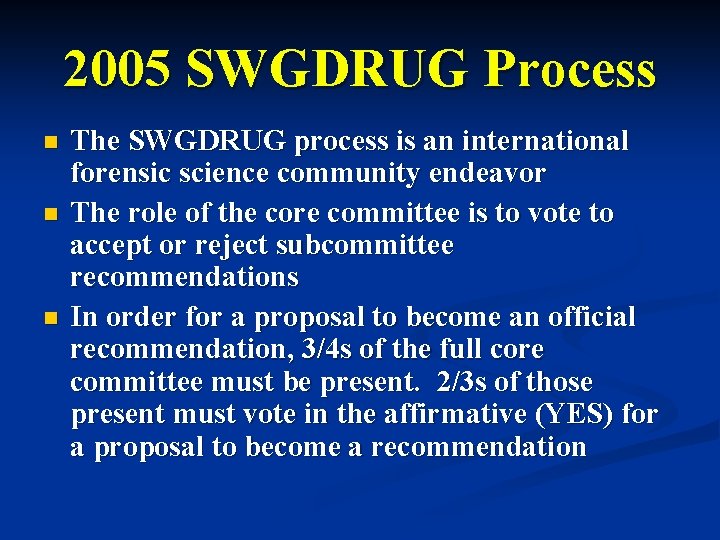 2005 SWGDRUG Process

- The SWGDRUG process is an international forensic science community endeavor
- The role of the core committee is to vote to accept or reject subcommittee recommendations
- In order for a proposal to become an official recommendation, 3/4s of the full core committee must be present. 2/3s of those present must vote in the affirmative (YES) for a proposal to become a recommendation